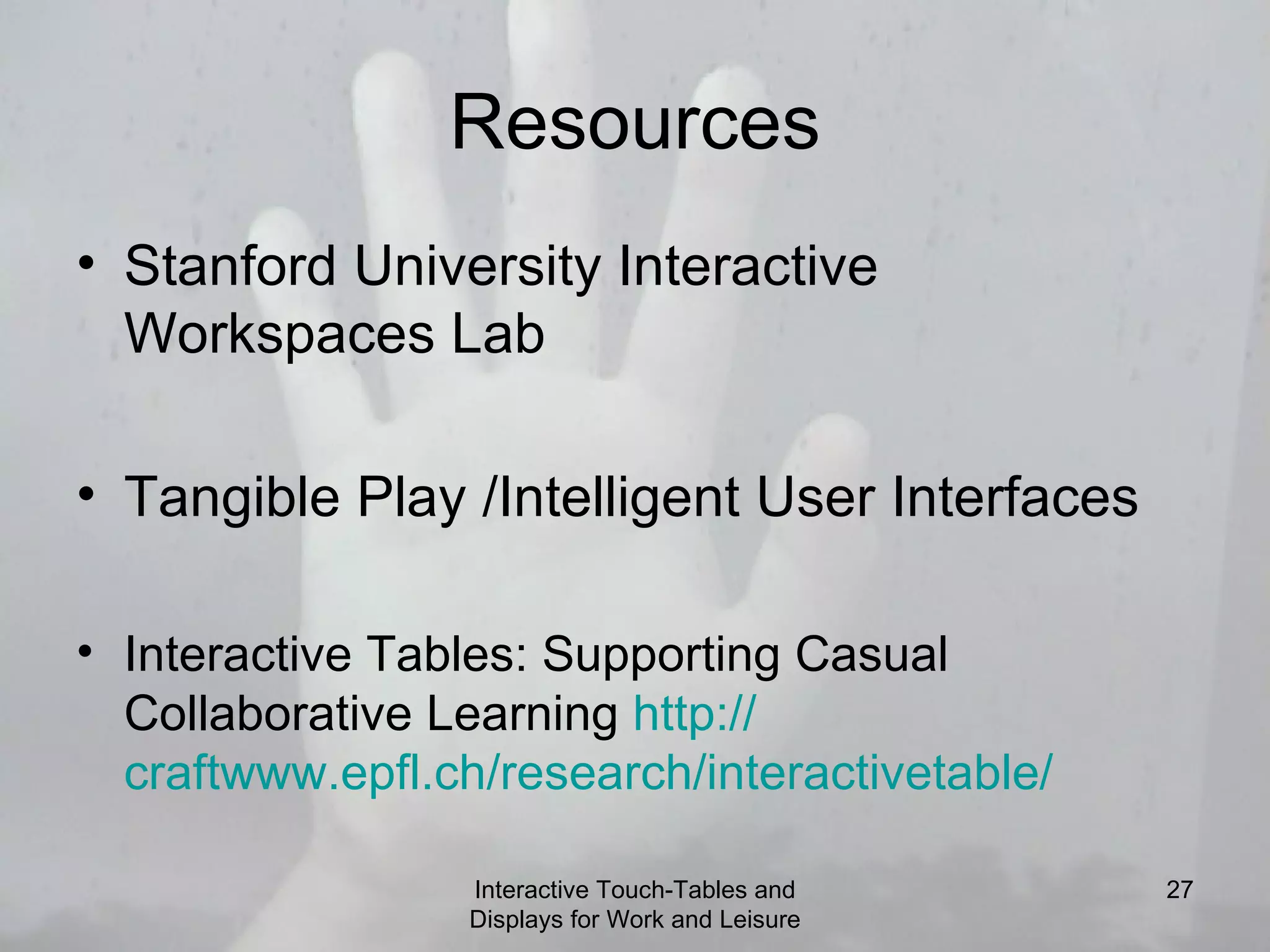 Resources

• Stanford University Interactive Workspaces Lab

• Tangible Play /Intelligent User Interfaces

• Interactive Tables: Supporting Casual Collaborative Learning http://craftwww.epfl.ch/research/interactivetable/

Interactive Touch-Tables and Displays for Work and Leisure

27